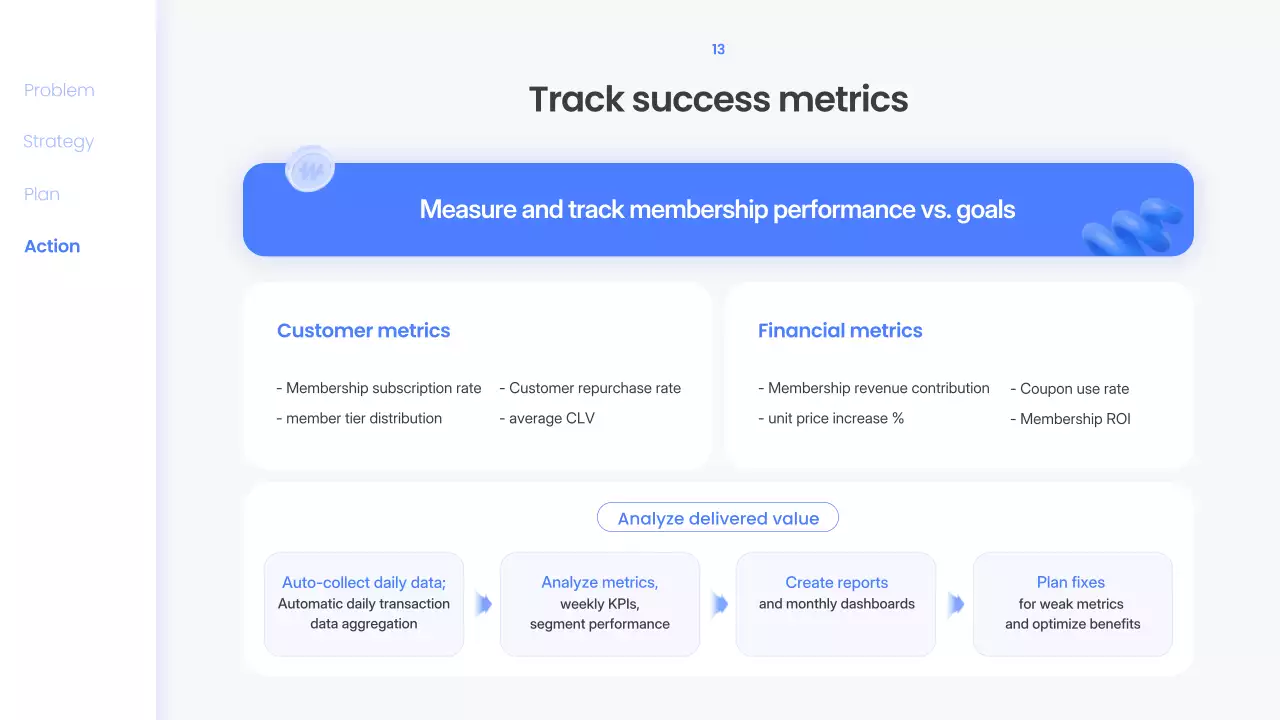 Problem

Strategy

Plan

Action

13

Track success metrics

Measure and track membership performance vs. goals

Customer metrics

- Membership subscription rate
- member tier distribution

- Customer repurchase rate
- average CLV

Financial metrics

- Membership revenue contribution
- unit price increase %

- Coupon use rate
- Membership ROI

Analyze delivered value

Auto-collect daily data;
Automatic daily transaction data aggregation

Analyze metrics,
weekly KPIs, segment performance

Create reports
and monthly dashboards

Plan fixes
for weak metrics and optimize benefits